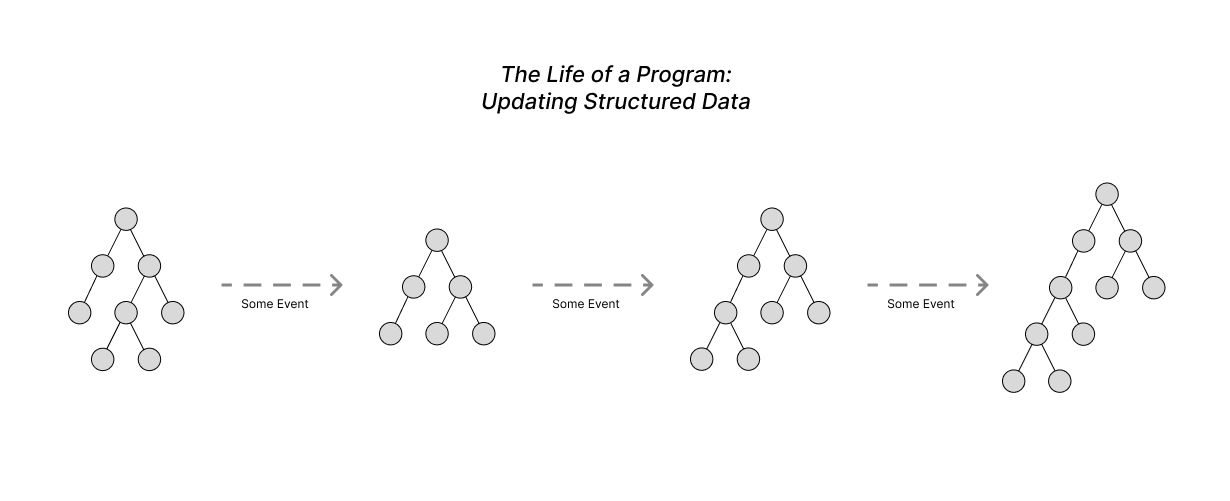 The Life of a Program:
Updating Structured Data

Some Event

Some Event

Some Event